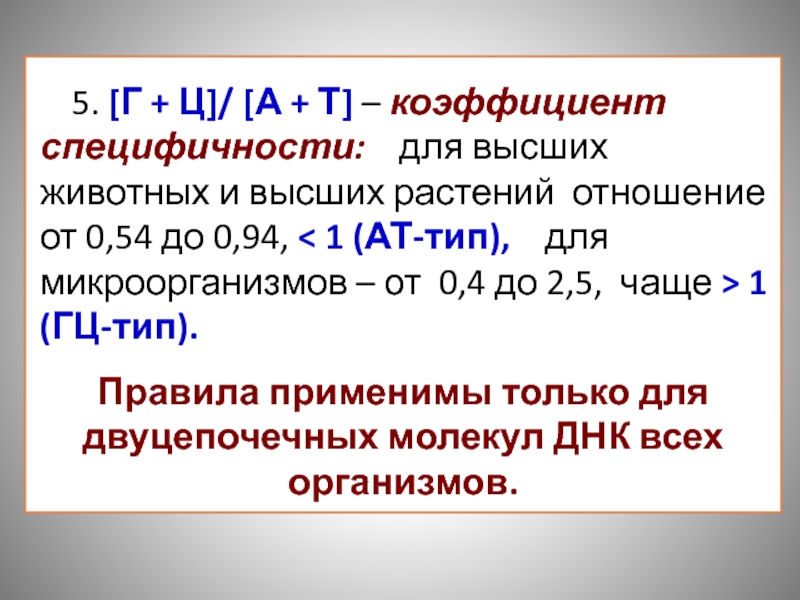 5. [Г + Ц]/ [А + Т] – коэффициент специфичности: для высших животных и высших растений отношение от 0,54 до 0,94, < 1 (АТ-тип), для микроорганизмов – от 0,4 до 2,5, чаще > 1 (ГЦ-тип).

Правила применимы только для двуцепочечных молекул ДНК всех организмов.